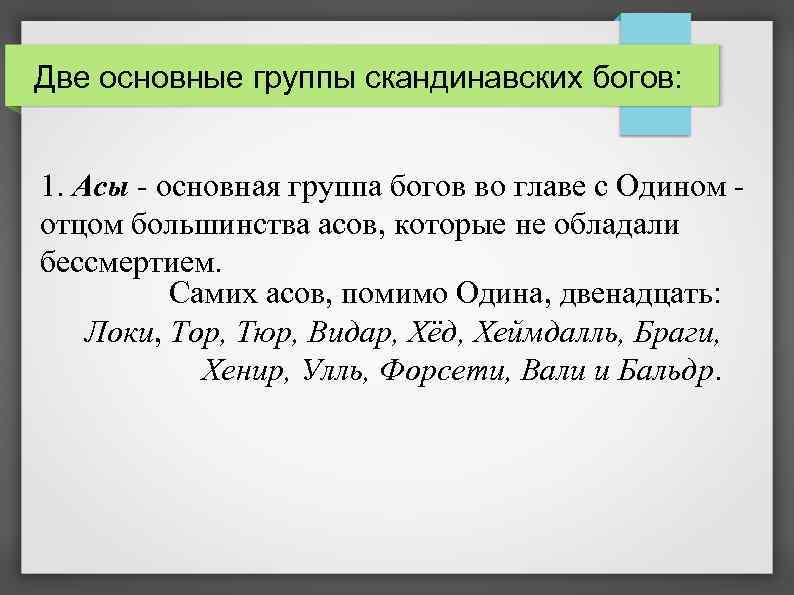 Две основные группы скандинавских богов:

1. Асы - основная группа богов во главе с Одином - отцом большинства асов, которые не обладали бессмертием.

Самих асов, помимо Одина, двенадцать: Локи, Тор, Тюр, Видар, Хёд, Хеймдалль, Браги, Хенир, Улль, Форсети, Вали и Бальдр.